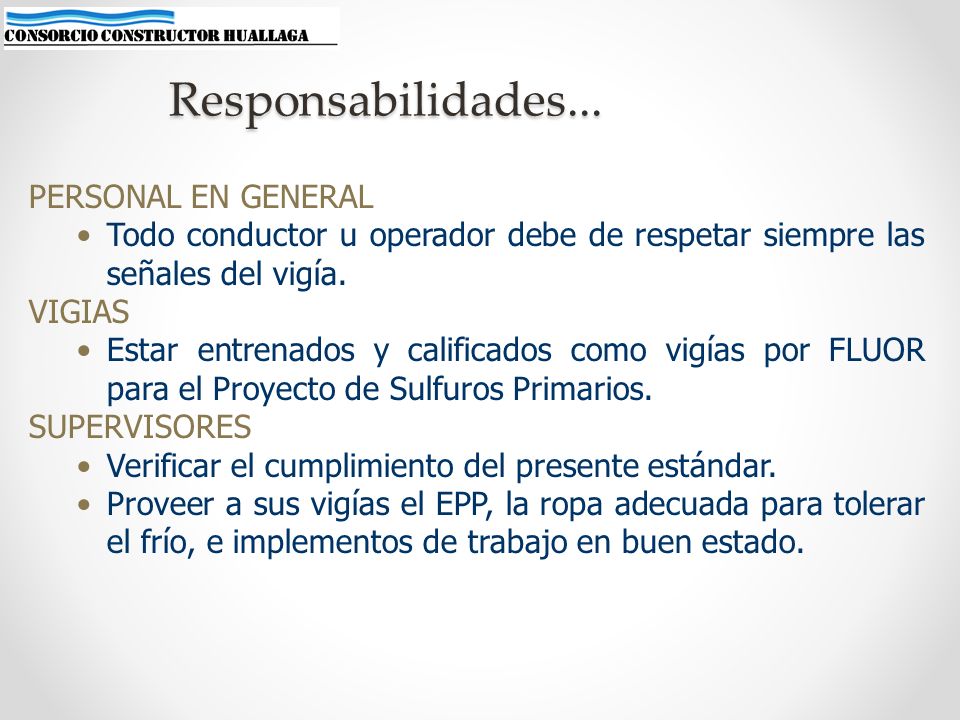 CONSORCIO CONSTRUCTOR HUALLAGA

Responsabilidades…

PERSONAL EN GENERAL
• Todo conductor u operador debe de respetar siempre las señales del vigía.
VIGIAS
• Estar entrenados y calificados como vigías por FLUOR para el Proyecto de Sulfuros Primarios.
SUPERVISORES
• Verificar el cumplimiento del presente estándar.
• Proveer a sus vigías el EPP, la ropa adecuada para tolerar el frío, e implementos de trabajo en buen estado.